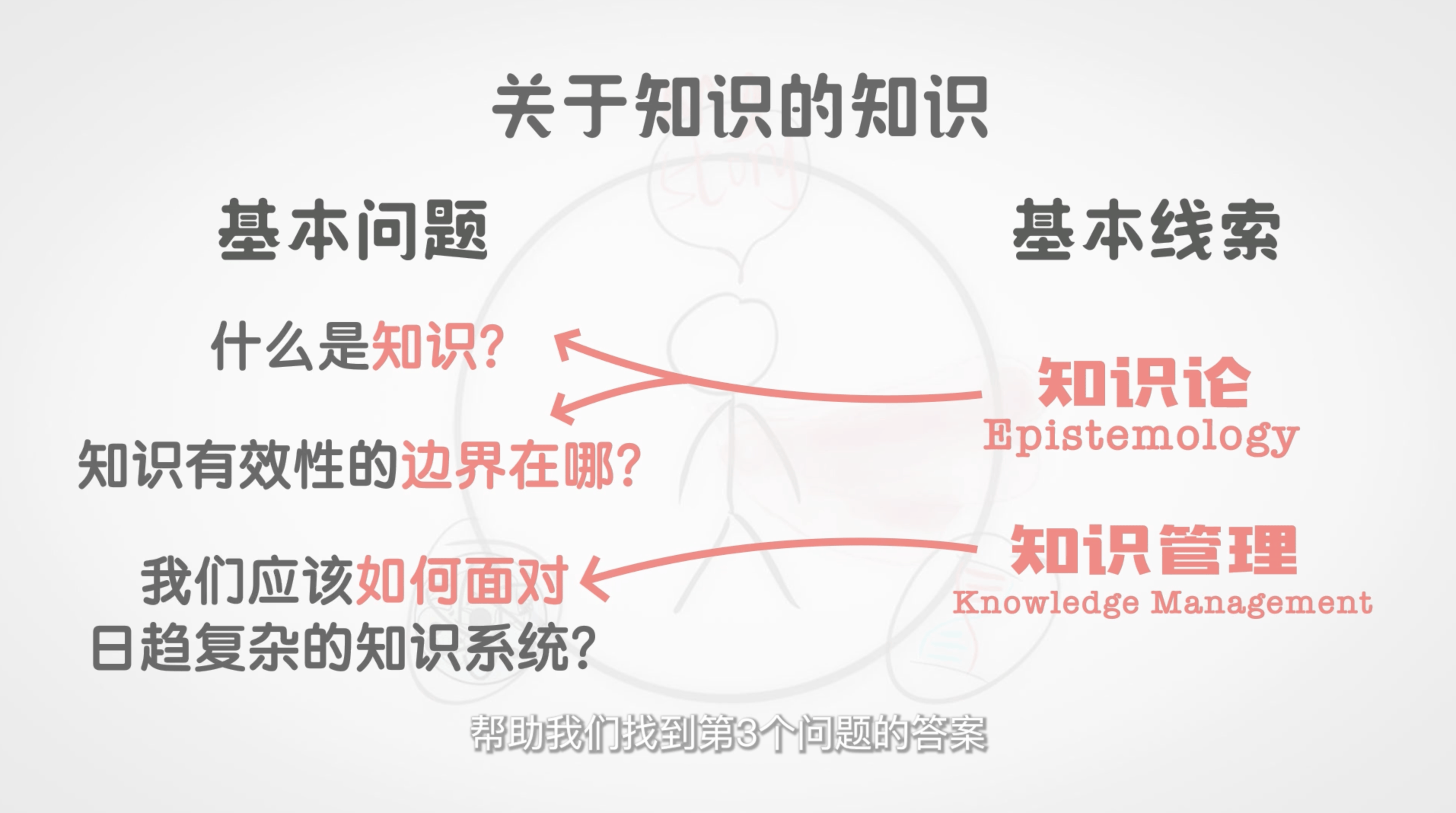 关于知识的知识

基本问题

什么是知识?

知识有效性的边界在哪?

我们应该如何面对日趋复杂的知识系统?

基本线索

知识论
Epistemology

知识管理
Knowledge Management

帮助我们找到第3个问题的答案